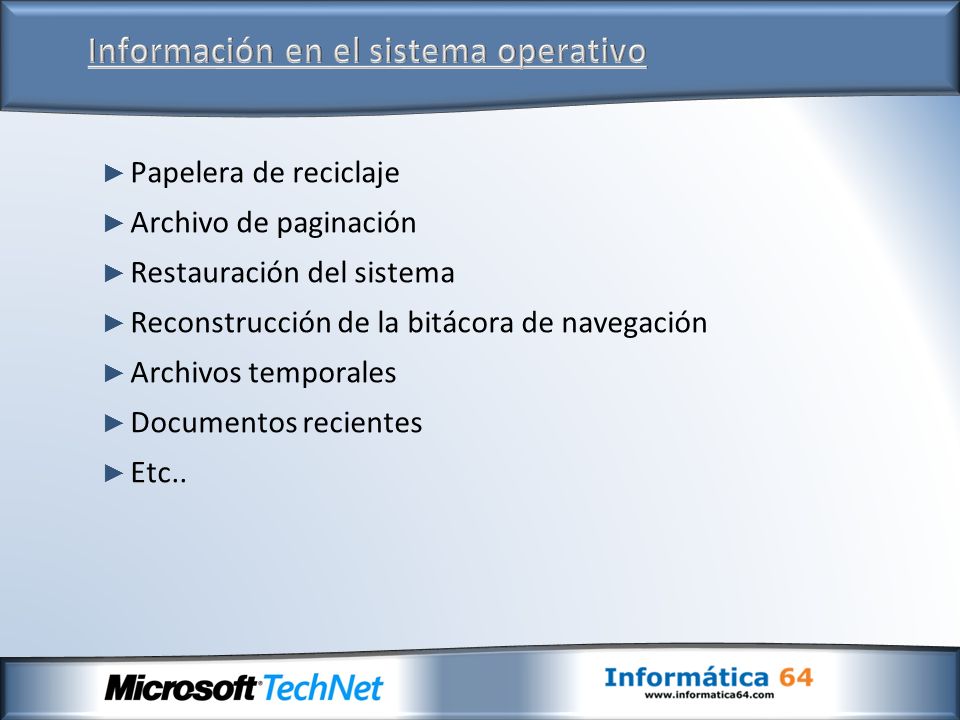 Información en el sistema operativo

► Papelera de reciclaje
► Archivo de paginación
► Restauración del sistema
► Reconstrucción de la bitácora de navegación
► Archivos temporales
► Documentos recientes
► Etc..

Microsoft TechNet

Informática 64
www.informatica64.com